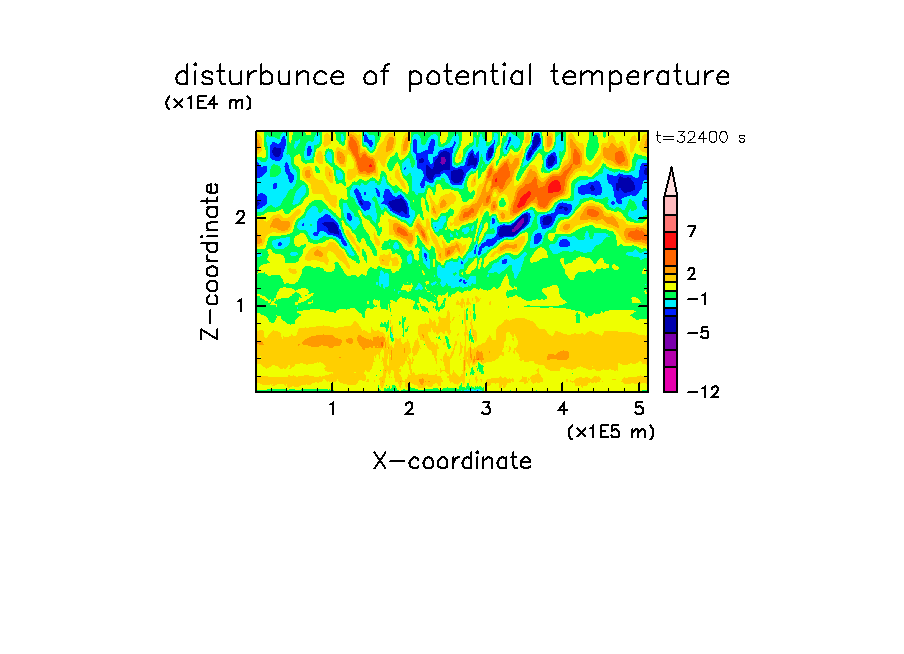 disturbunce of potential temperature
(x1E4 m)
t=32400 s
Z-coordinate
2
1
7
2
−1
−5
−12
1
2
3
4
5
(x1E5 m)
X-coordinate